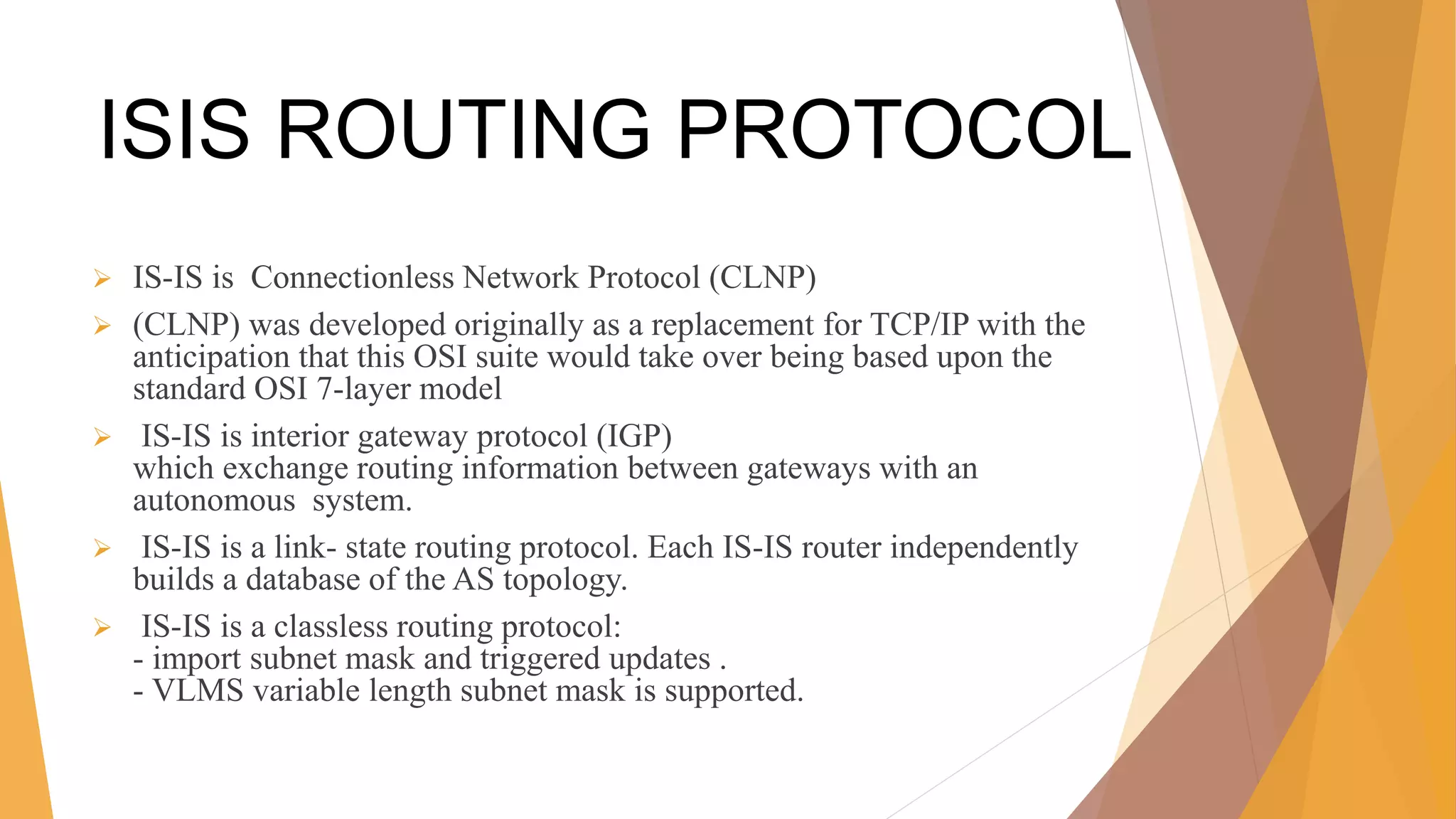 ISIS ROUTING PROTOCOL

➢ IS-IS is Connectionless Network Protocol (CLNP)

➢ (CLNP) was developed originally as a replacement for TCP/IP with the anticipation that this OSI suite would take over being based upon the standard OSI 7-layer model

➢ IS-IS is interior gateway protocol (IGP)
which exchange routing information between gateways with an autonomous system.

➢ IS-IS is a link- state routing protocol. Each IS-IS router independently builds a database of the AS topology.

➢ IS-IS is a classless routing protocol:
- import subnet mask and triggered updates .
- VLMS variable length subnet mask is supported.